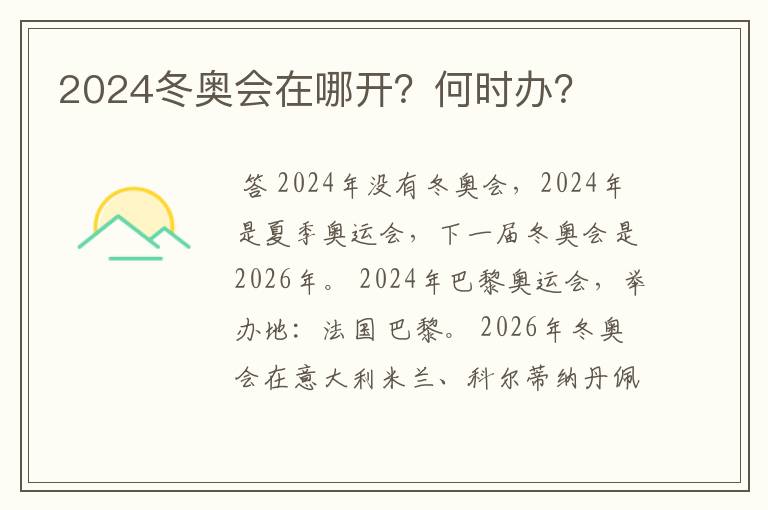 2024冬奥会在哪开？何时办？

答 2024年没有冬奥会，2024年是夏季奥运会，下一届冬奥会是2026年。2024年巴黎奥运会，举办地：法国巴黎。2026年冬奥会在意大利米兰、科尔蒂纳丹佩